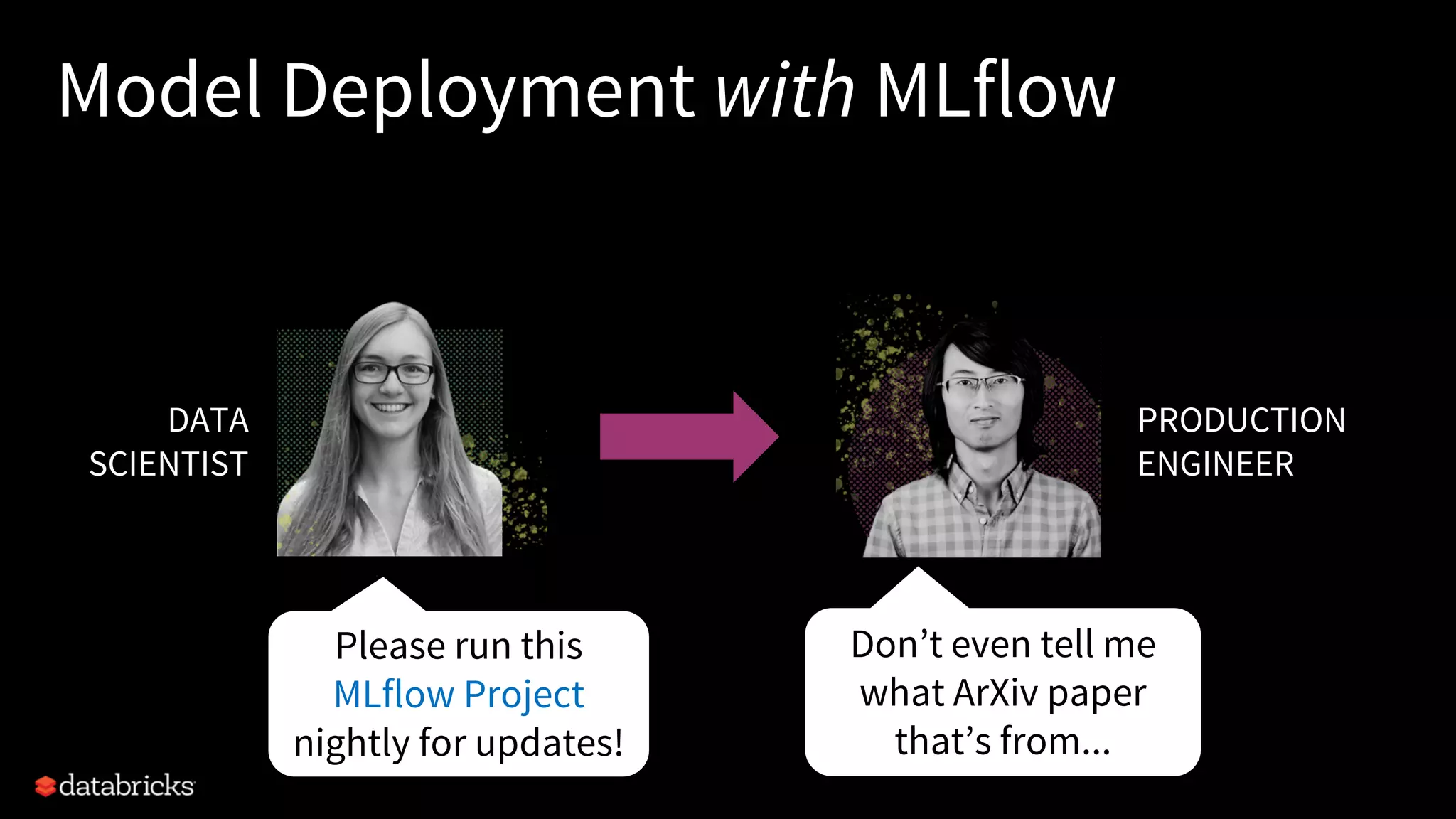 Model Deployment with MLflow

DATA SCIENTIST

PRODUCTION ENGINEER

Please run this MLflow Project nightly for updates!

Don’t even tell me what ArXiv paper that’s from...

databricks